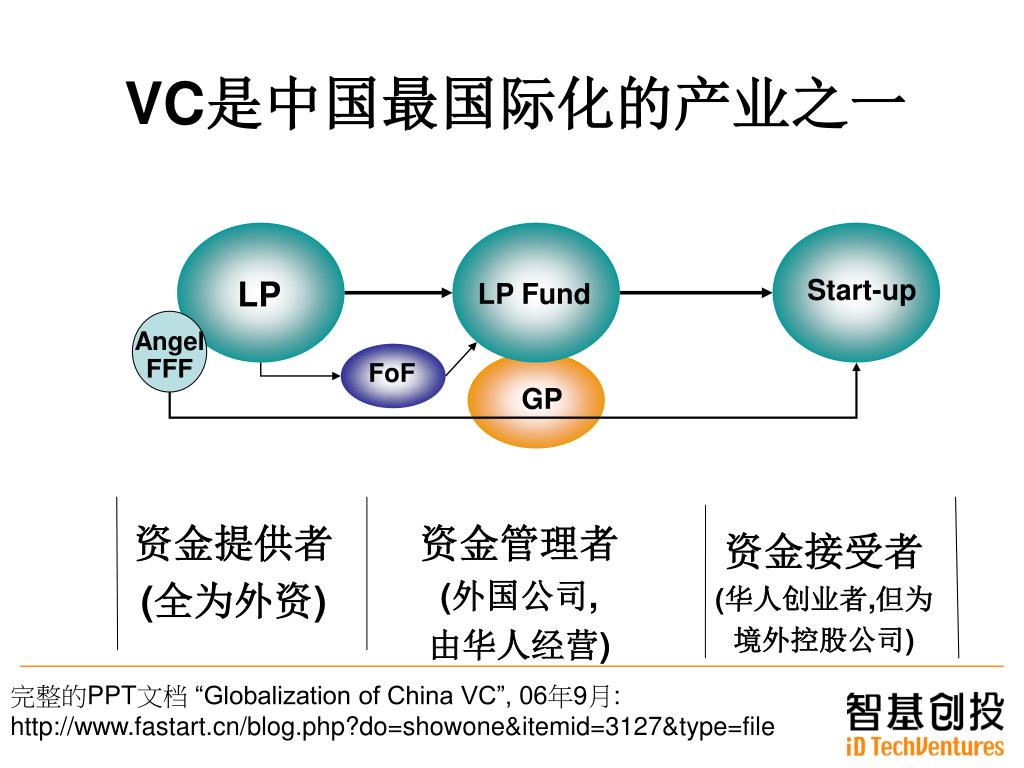 VC是中国最国际化的产业之一

LP

LP Fund

Start-up

Angel
FFF

FoF

GP

资金提供者
(全为外资)

资金管理者
(外国公司,
由华人经营)

资金接受者
(华人创业者,但为
境外控股公司)

完整的PPT文档 “Globalization of China VC”, 06年9月:
http://www.fastart.cn/blog.php?do=showone&itemid=3127&type=file

智基创投
iD TechVentures